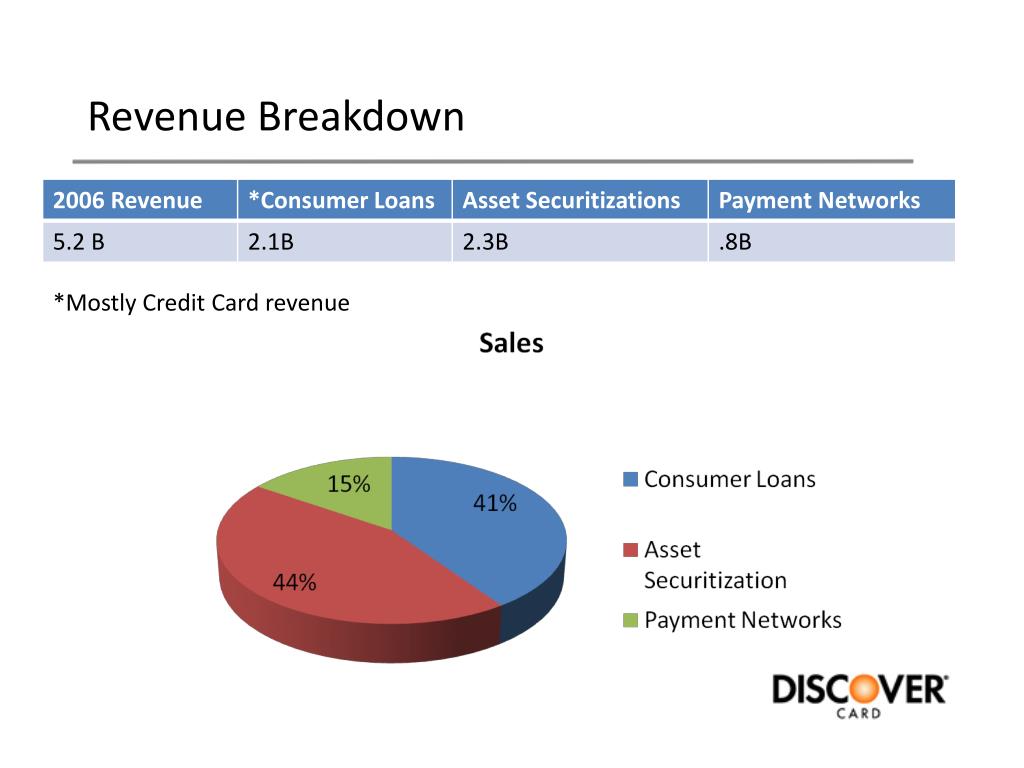 Revenue Breakdown

| 2006 Revenue | *Consumer Loans | Asset Securitizations | Payment Networks |
|---|---|---|---|
| 5.2 B | 2.1B | 2.3B | .8B |

*Mostly Credit Card revenue

Sales

15%
41%
44%

Consumer Loans
Asset Securitization
Payment Networks

DISCOVER CARD